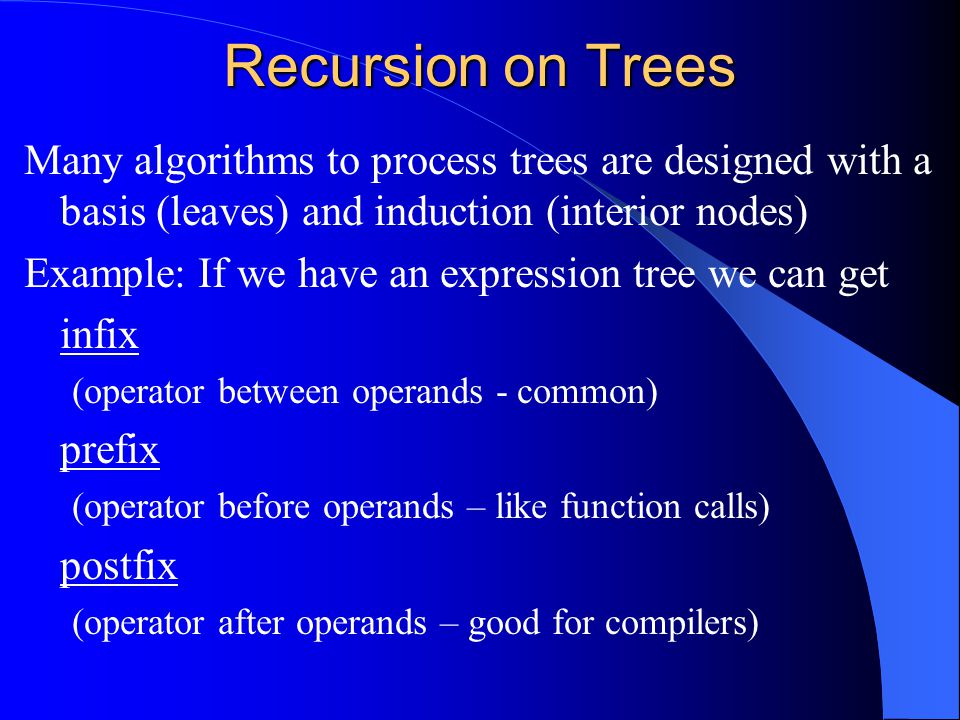 Recursion on Trees

Many algorithms to process trees are designed with a basis (leaves) and induction (interior nodes)

Example: If we have an expression tree we can get

infix

(operator between operands - common)

prefix

(operator before operands – like function calls)

postfix

(operator after operands – good for compilers)